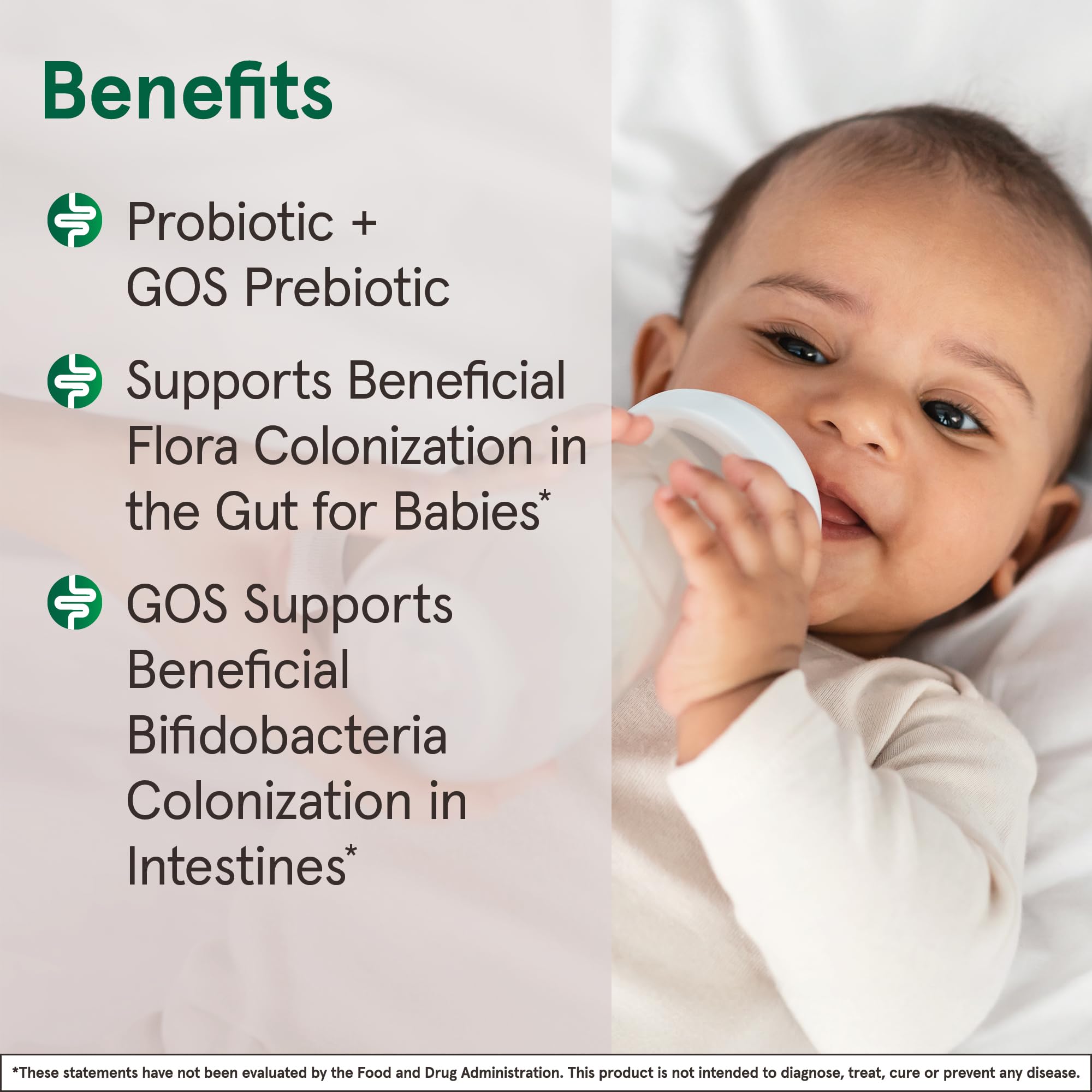 Benefits

Probiotic + GOS Prebiotic

Supports Beneficial Flora Colonization in the Gut for Babies*

GOS Supports Beneficial Bifidobacteria Colonization in Intestines*

*These statements have not been evaluated by the Food and Drug Administration. This product is not intended to diagnose, treat, cure or prevent any disease.